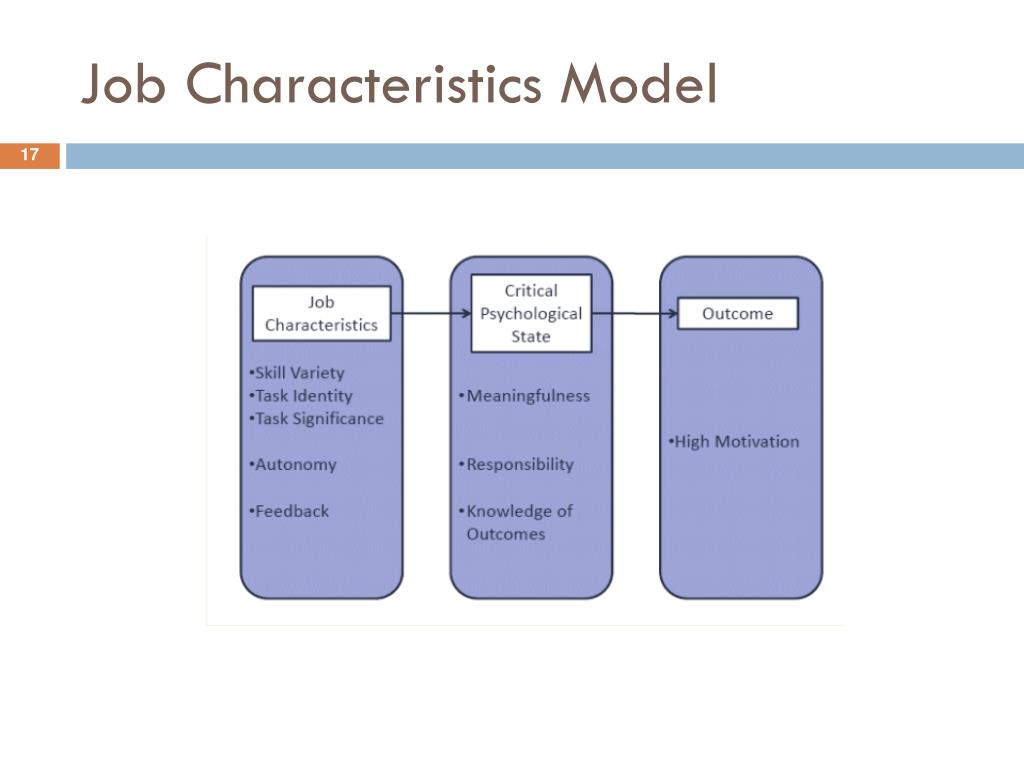 Job Characteristics Model

17

Job Characteristics

•Skill Variety
•Task Identity
•Task Significance

•Autonomy

•Feedback

Critical Psychological State

•Meaningfulness

•Responsibility

•Knowledge of Outcomes

Outcome

•High Motivation